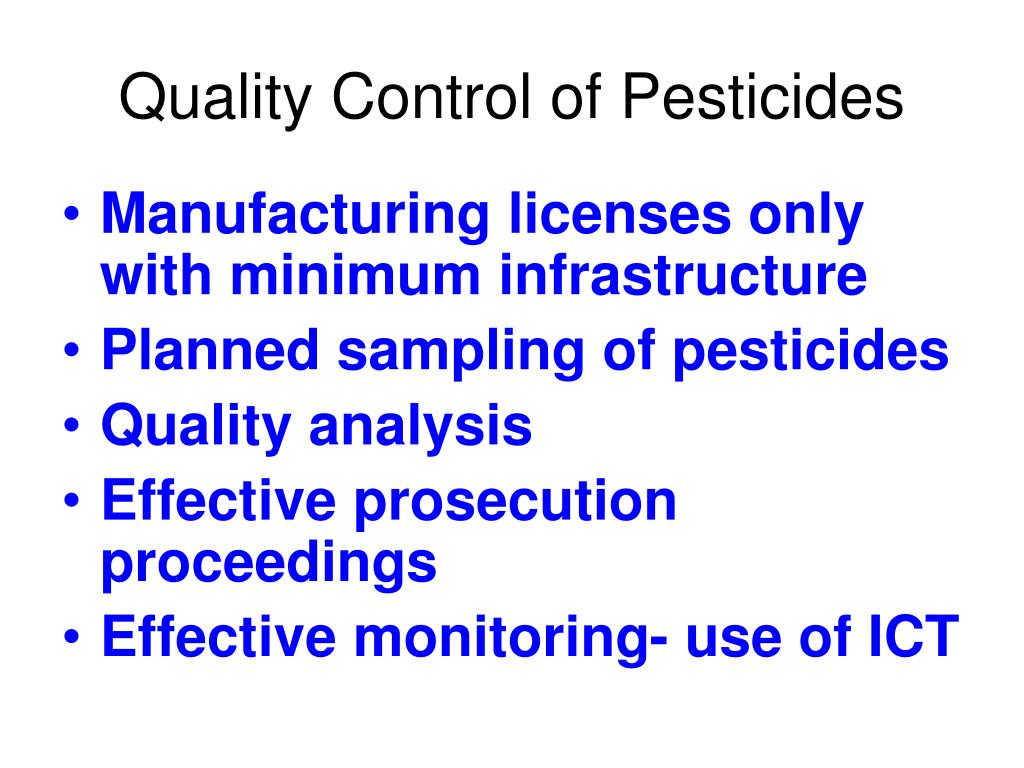 Quality Control of Pesticides

• Manufacturing licenses only with minimum infrastructure
• Planned sampling of pesticides
• Quality analysis
• Effective prosecution proceedings
• Effective monitoring- use of ICT